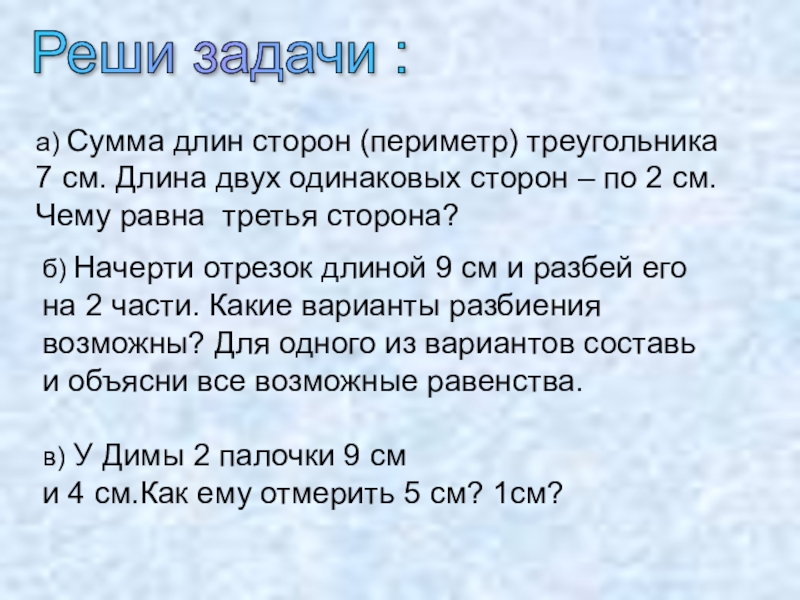 Реши задачи :

а) Сумма длин сторон (периметр) треугольника 7 см. Длина двух одинаковых сторон – по 2 см. Чему равна третья сторона?

б) Начерти отрезок длиной 9 см и разбей его на 2 части. Какие варианты разбиения возможны? Для одного из вариантов составь и объясни все возможные равенства.

в) У Димы 2 палочки 9 см и 4 см.Как ему отмерить 5 см? 1см?